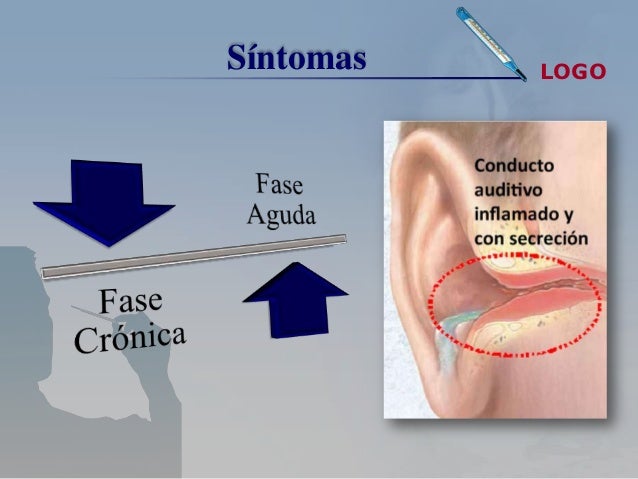 Síntomas

LOGO

Fase
Aguda

Fase
Crónica

Conducto auditivo inflamado y con secreción